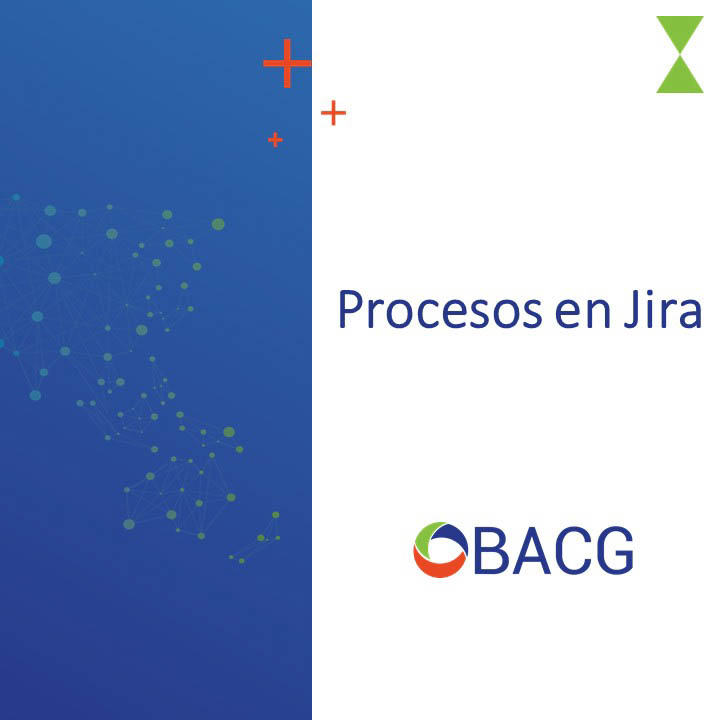 Procesos en Jira

BACG